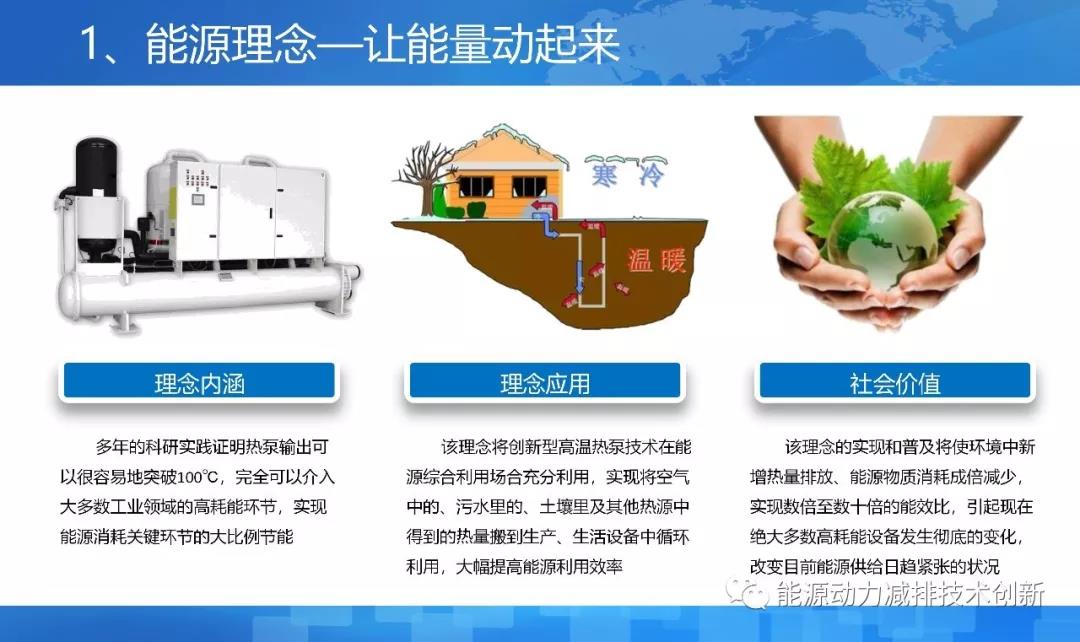 1、能源理念—让能量动起来

寒冷

温暖

理念内涵

多年的科研实践证明热泵输出可以很容易地突破100℃，完全可以介入大多数工业领域的高耗能环节，实现能源消耗关键环节的大比例节能

理念应用

该理念将创新型高温热泵技术在能源综合利用场合充分利用，实现将空气中的、污水里的、土壤里及其他热源中得到的热量搬到生产、生活设备中循环利用，大幅提高能源利用效率

社会价值

该理念的实现和普及将使环境中新增热量排放、能源物质消耗成倍减少，实现数倍至数十倍的能效比，引起现在绝大多数高耗能设备发生彻底的变化，改变目前能源供给日趋紧张的状况

能源动力减排技术创新